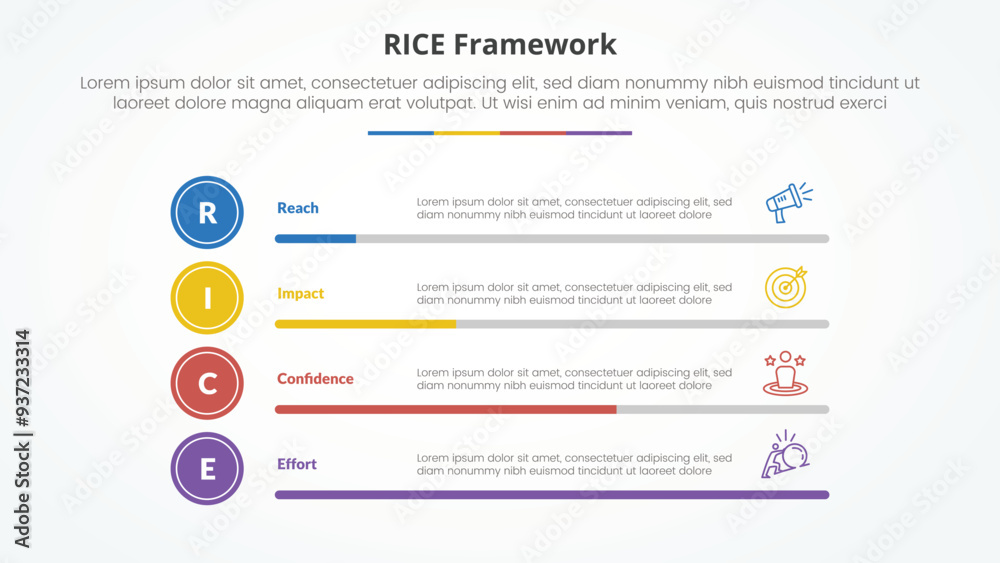 RICE Framework

Lorem ipsum dolor sit amet, consectetuer adipiscing elit, sed diam nonummy nibh euismod tincidunt ut laoreet dolore magna aliquam erat volutpat. Ut wisi enim ad minim veniam, quis nostrud exerci

R

Reach

Lorem ipsum dolor sit amet, consectetuer adipiscing elit, sed diam nonummy nibh euismod tincidunt ut laoreet dolore

I

Impact

Lorem ipsum dolor sit amet, consectetuer adipiscing elit, sed diam nonummy nibh euismod tincidunt ut laoreet dolore

C

Confidence

Lorem ipsum dolor sit amet, consectetuer adipiscing elit, sed diam nonummy nibh euismod tincidunt ut laoreet dolore

E

Effort

Lorem ipsum dolor sit amet, consectetuer adipiscing elit, sed diam nonummy nibh euismod tincidunt ut laoreet dolore

Adobe Stock | #937233314